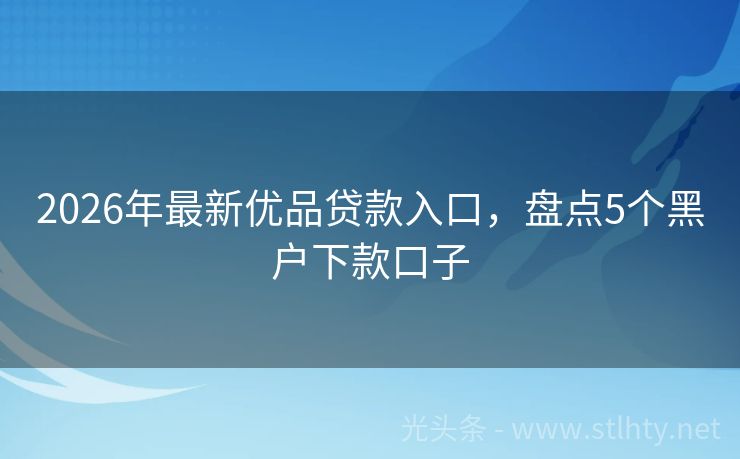 2026年最新优品贷款入口，盘点5个黑户下款口子

光头条 - www.stlhty.net